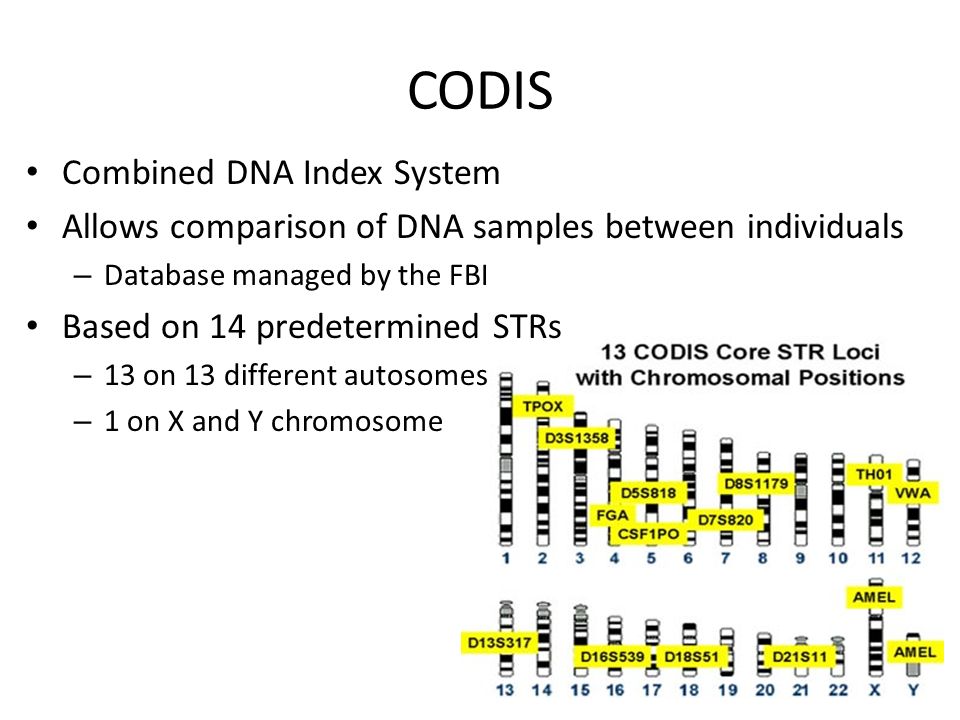 CODIS

• Combined DNA Index System
• Allows comparison of DNA samples between individuals
  – Database managed by the FBI
• Based on 14 predetermined STRs
  – 13 on 13 different autosomes
  – 1 on X and Y chromosome

13 CODIS Core STR Loci with Chromosomal Positions

TPOX
D3S1358
D5S818
FGA
CSF1PO
D7S820
D8S1179
TH01
VWA
1 2 3 4 5 6 7 8 9 10 11 12

AMEL
D13S317
D16S539
D18S51
D21S11
AMEL
13 14 15 16 17 18 19 20 21 22 X Y